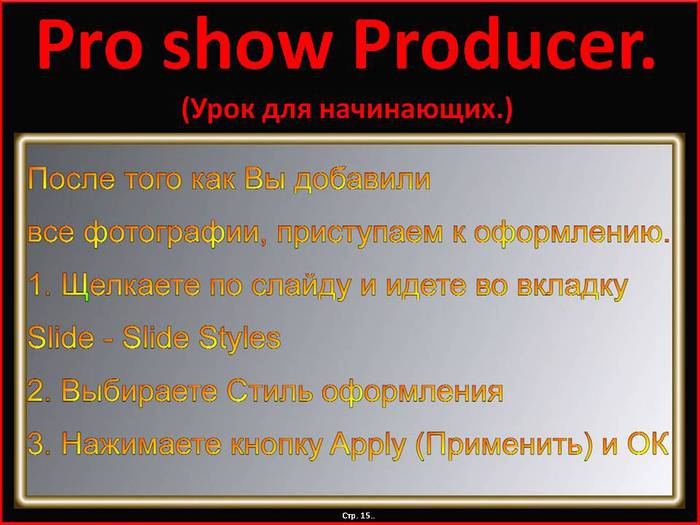 Pro show Producer.

(Урок для начинающих.)

После того как Вы добавили

все фотографии, приступаем к оформлению.

1. Щелкаете по слайду и идете во вкладку

Slide - Slide Styles

2. Выбираете Стиль оформления

3. Нажимаете кнопку Apply (Применить) и ОК

Стр. 15..